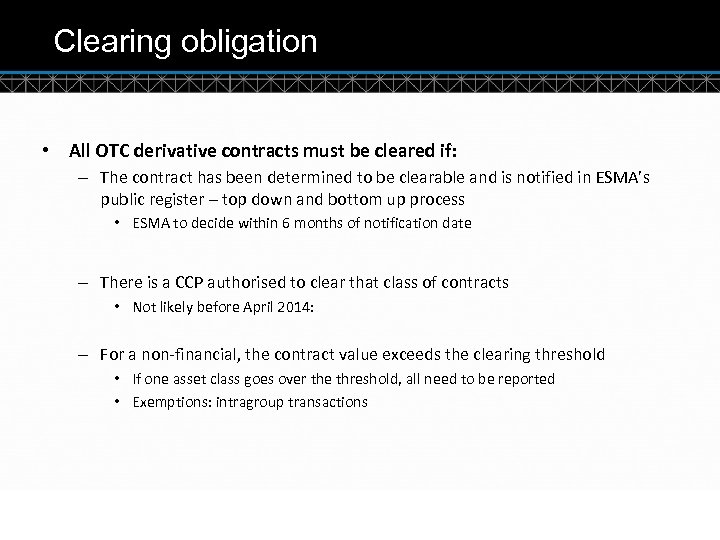 Clearing obligation

• All OTC derivative contracts must be cleared if:
– The contract has been determined to be clearable and is notified in ESMA's public register – top down and bottom up process
• ESMA to decide within 6 months of notification date

– There is a CCP authorised to clear that class of contracts
• Not likely before April 2014:

– For a non-financial, the contract value exceeds the clearing threshold
• If one asset class goes over the threshold, all need to be reported
• Exemptions: intragroup transactions